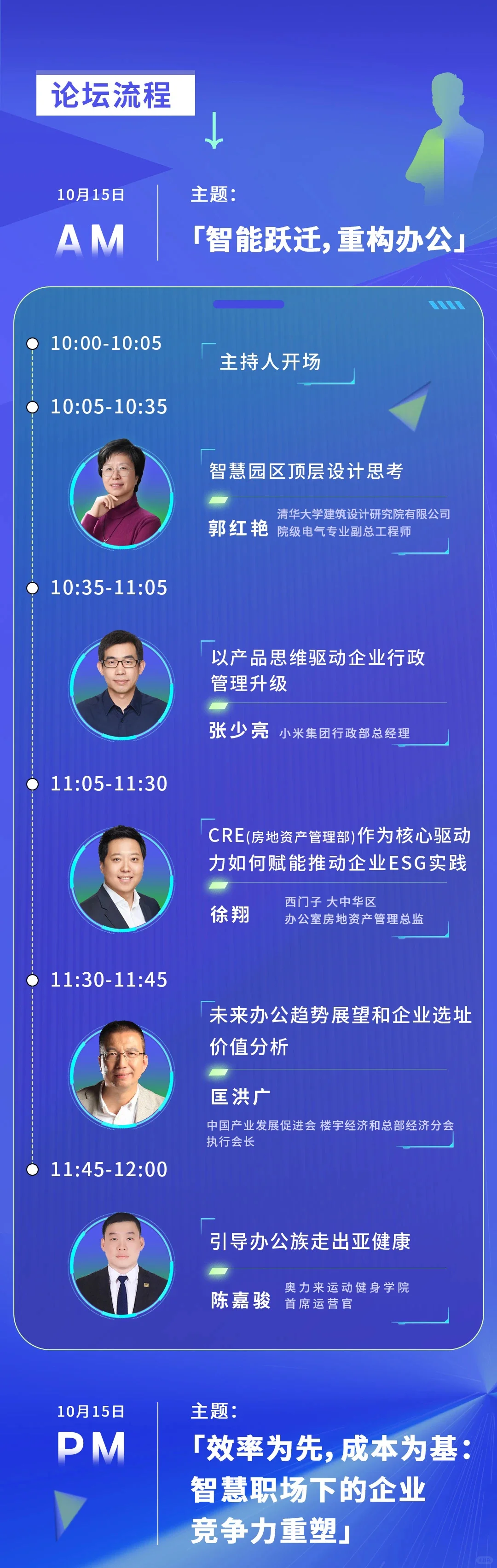 论坛流程

10月15日
AM

主题：
「智能跃迁，重构办公」

10:00-10:05
主持人开场

10:05-10:35
智慧园区顶层设计思考
郭红艳
清华大学建筑设计研究院有限公司
院级电气专业副总工程师

10:35-11:05
以产品思维驱动企业行政管理升级
张少亮
小米集团行政部总经理

11:05-11:30
CRE(房地资产管理部)作为核心驱动力如何赋能推动企业ESG实践
徐翔
西门子 大中华区
办公室房地资产管理总监

11:30-11:45
未来办公趋势展望和企业选址价值分析
匡洪广
中国产业发展促进会 楼宇经济和总部经济分会
执行会长

11:45-12:00
引导办公族走出亚健康
陈嘉骏
奥力来运动健身学院
首席运营官

10月15日
PM

主题：
「效率为先，成本为基：智慧职场下的企业竞争力重塑」